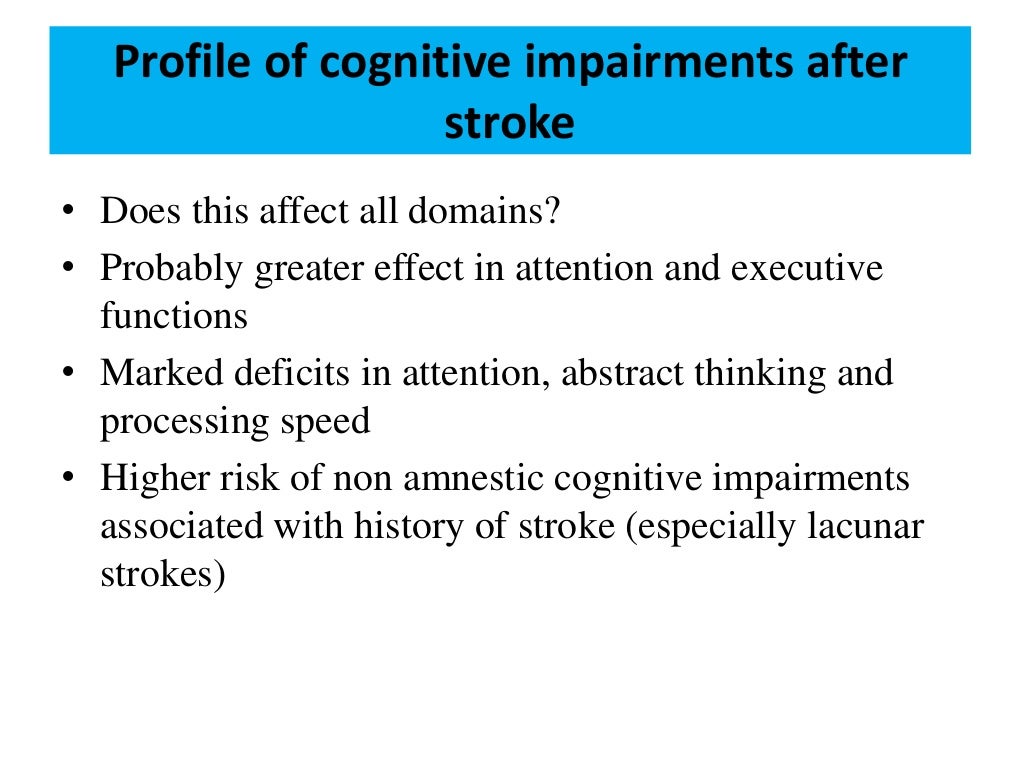 Profile of cognitive impairments after stroke

• Does this affect all domains?
• Probably greater effect in attention and executive functions
• Marked deficits in attention, abstract thinking and processing speed
• Higher risk of non amnestic cognitive impairments associated with history of stroke (especially lacunar strokes)